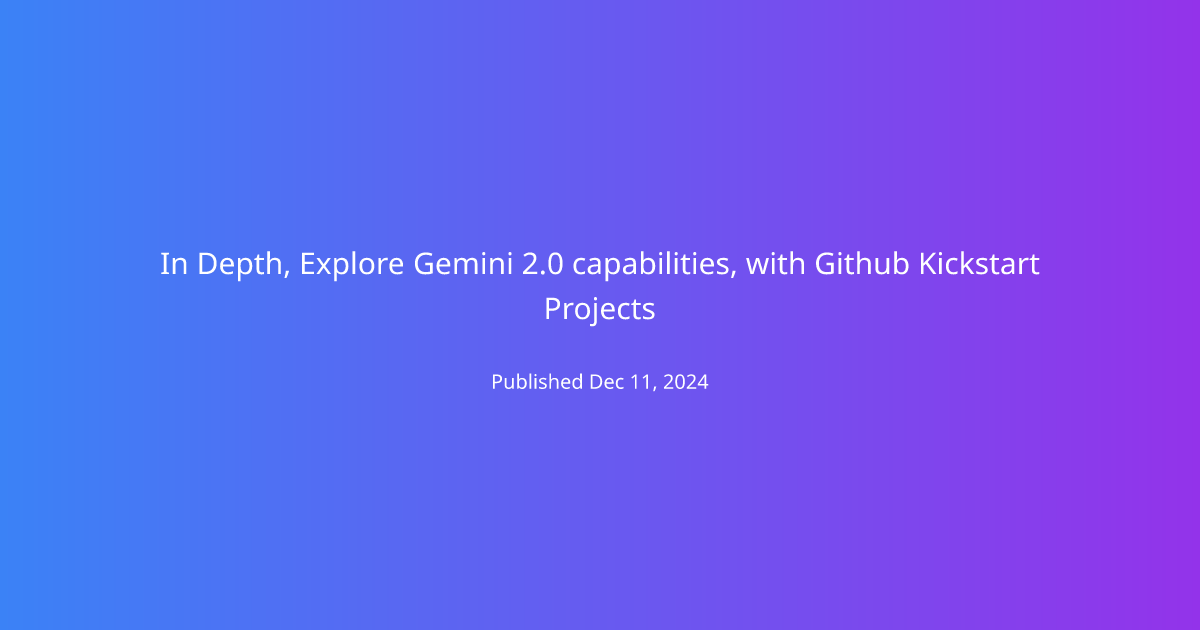 In Depth, Explore Gemini 2.0 capabilities, with Github Kickstart Projects

Published Dec 11, 2024